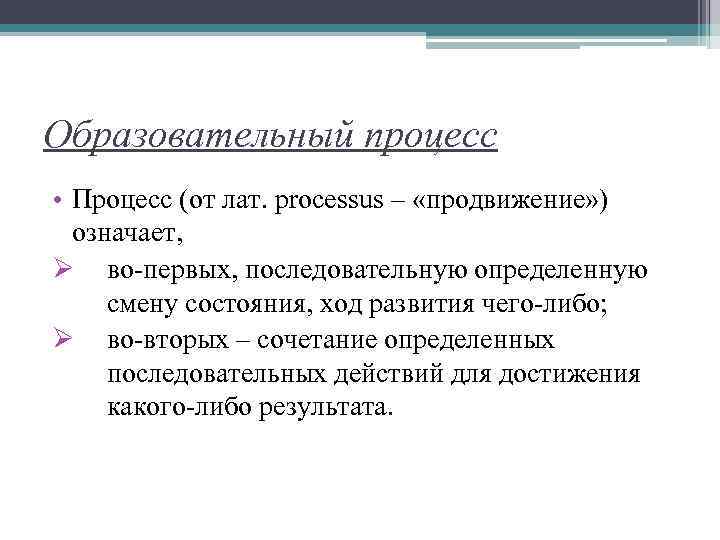 Образовательный процесс

• Процесс (от лат. processus – «продвижение») означает,

➢ во-первых, последовательную определенную смену состояния, ход развития чего-либо;

➢ во-вторых – сочетание определенных последовательных действий для достижения какого-либо результата.